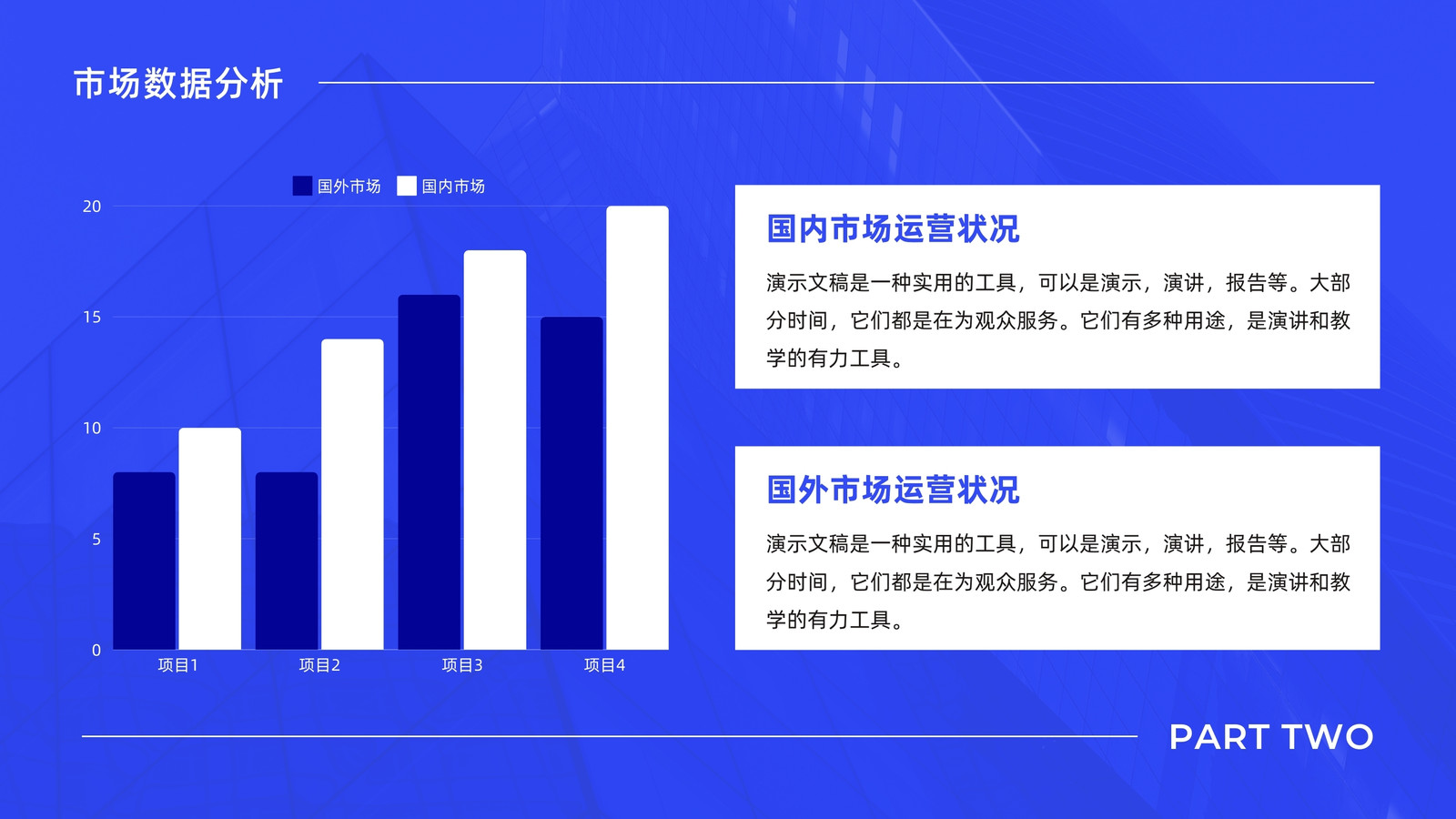 市场数据分析

国外市场 国内市场

20

15

10

5

0

项目1 项目2 项目3 项目4

国内市场运营状况

演示文稿是一种实用的工具，可以是演示，演讲，报告等。大部分时间，它们都是在为观众服务。它们有多种用途，是演讲和教学的有力工具。

国外市场运营状况

演示文稿是一种实用的工具，可以是演示，演讲，报告等。大部分时间，它们都是在为观众服务。它们有多种用途，是演讲和教学的有力工具。

PART TWO